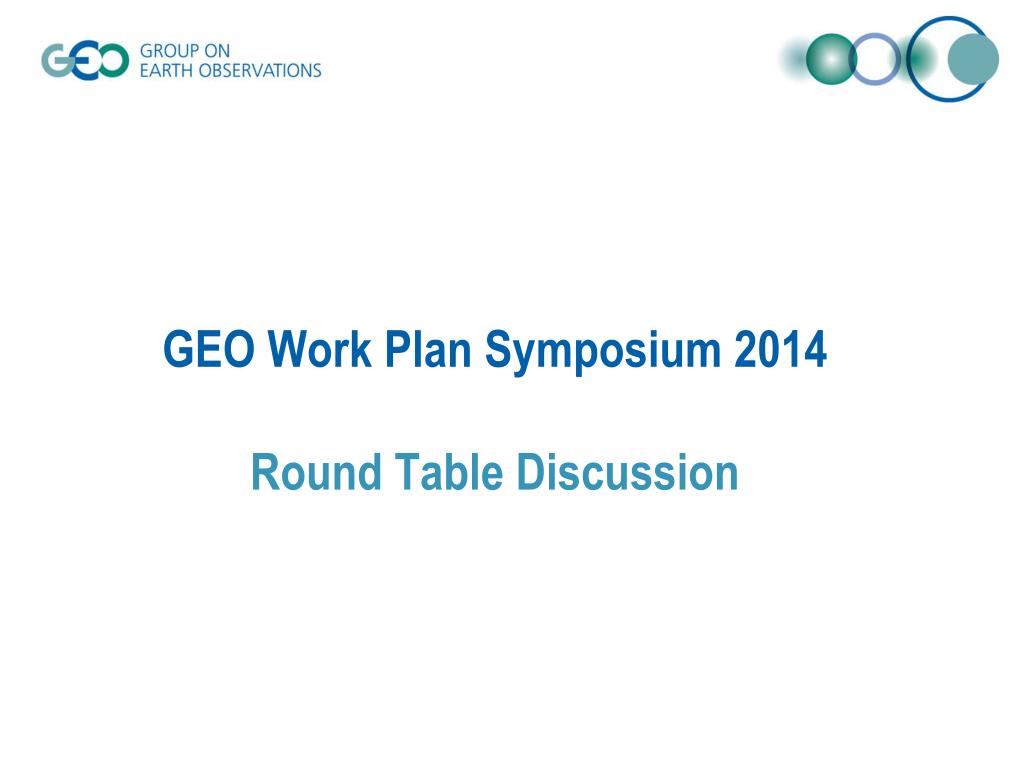 GEO GROUP ON EARTH OBSERVATIONS

GEO Work Plan Symposium 2014

Round Table Discussion